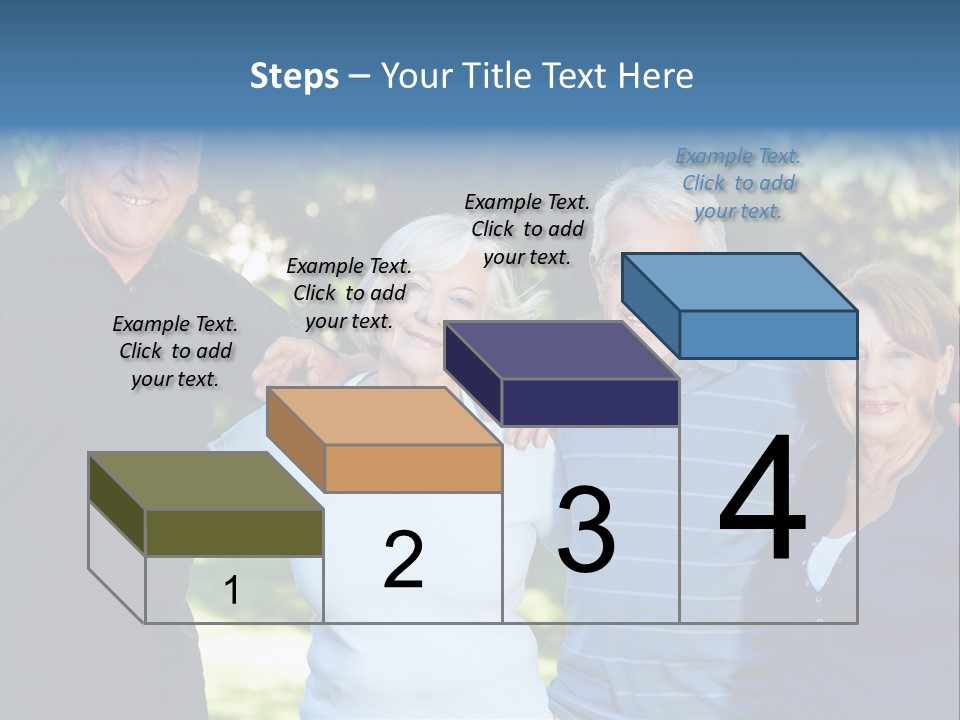 Steps – Your Title Text Here

Example Text. Click to add your text.

Example Text. Click to add your text.

Example Text. Click to add your text.

Example Text. Click to add your text.

1

2

3

4